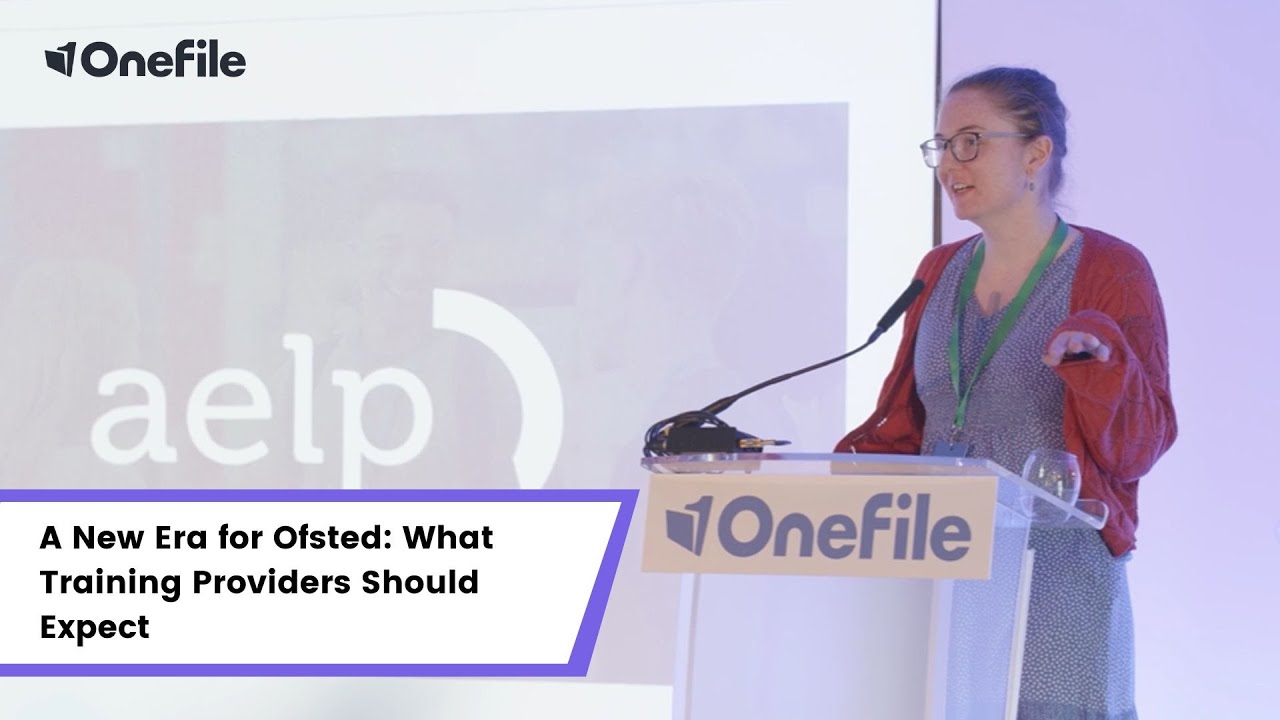 Onefile

aelp

A New Era for Ofsted: What Training Providers Should Expect

Onefile